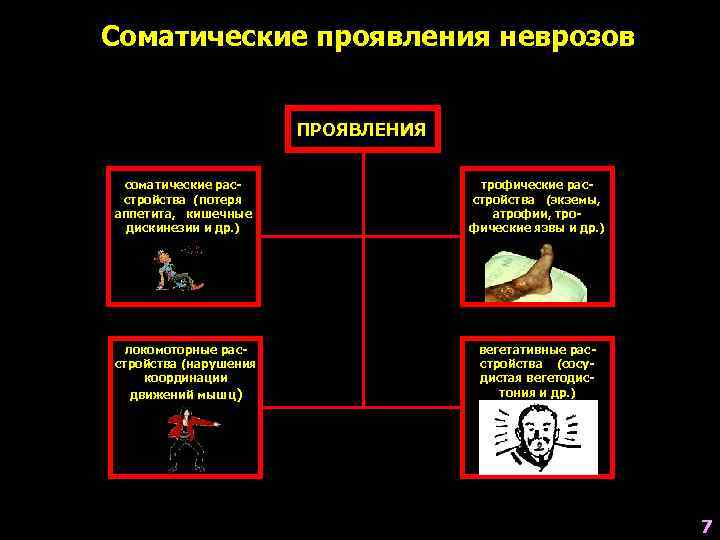 Соматические проявления неврозов

ПРОЯВЛЕНИЯ

соматические расстройства (потеря аппетита, кишечные дискинезии и др.)

трофические расстройства (экземы, атрофии, трофические язвы и др.)

локомоторные расстройства (нарушения координации движений мышц)

вегетативные расстройства (сосудистая вегетодистония и др.)

7